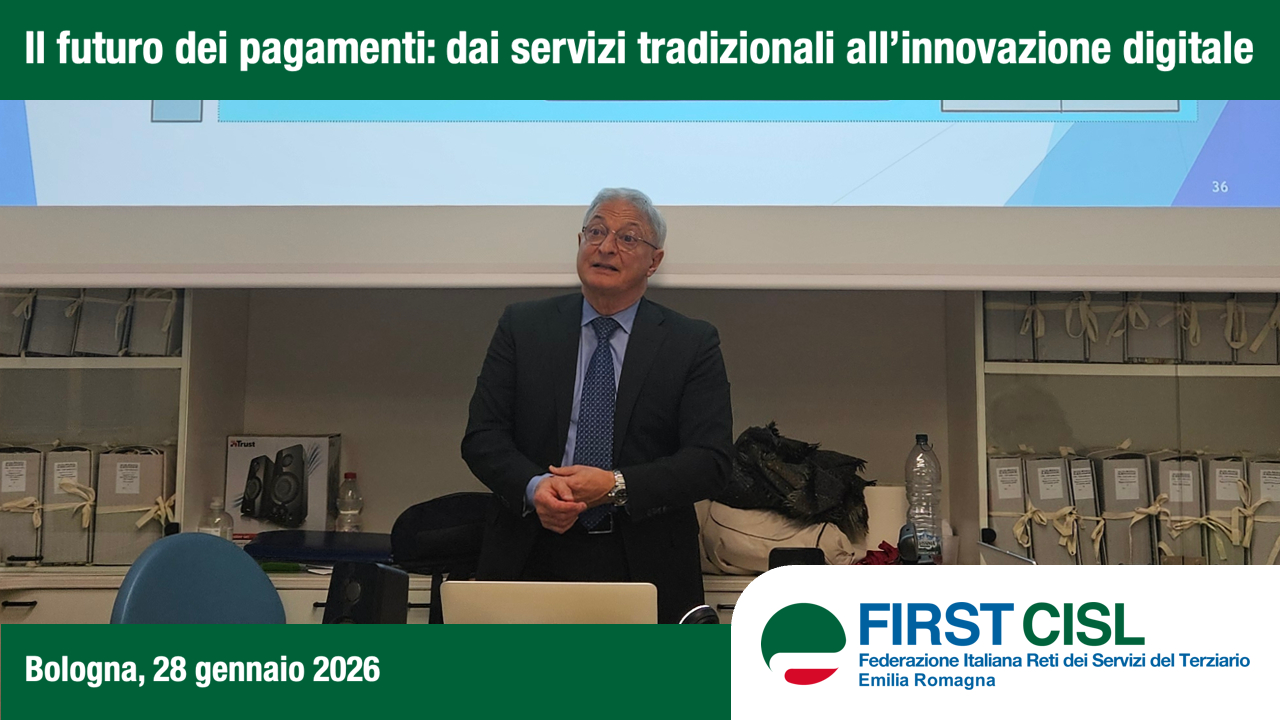 Il futuro dei pagamenti: dai servizi tradizionali all'innovazione digitale

36

Trust

Bologna, 28 gennaio 2026

FIRST CISL
Federazione Italiana Reti dei Servizi del Terziario
Emilia Romagna